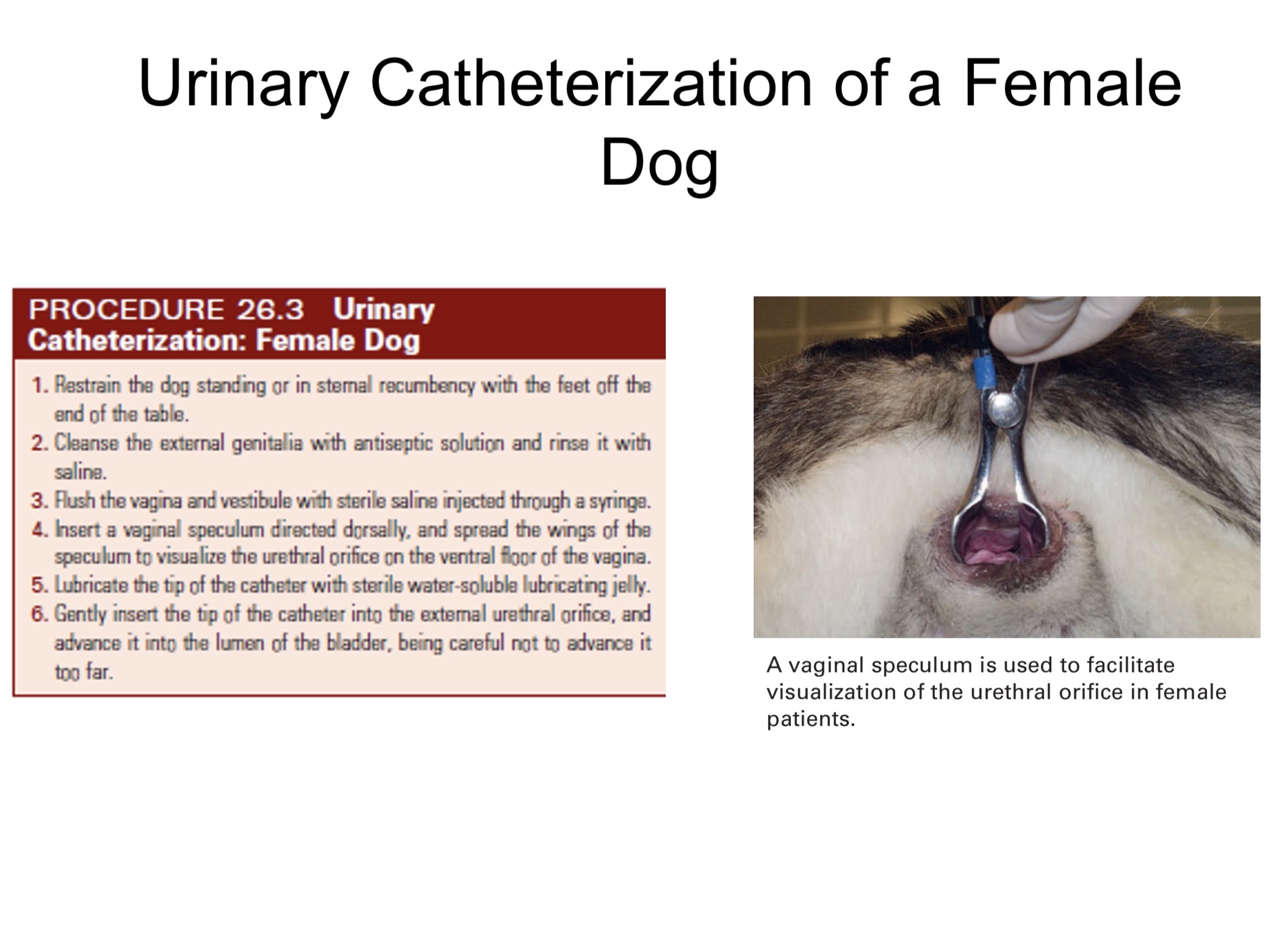 Urinary Catheterization of a Female Dog

PROCEDURE 26.3 Urinary Catheterization: Female Dog

1. Restrain the dog standing or in sternal recumbency with the feet off the end of the table.
2. Cleanse the external genitalia with antiseptic solution and rinse it with saline.
3. Flush the vagina and vestibule with sterile saline injected through a syringe.
4. Insert a vaginal speculum directed dorsally, and spread the wings of the speculum to visualize the urethral orifice on the ventral floor of the vagina.
5. Lubricate the tip of the catheter with sterile water-soluble lubricating jelly.
6. Gently insert the tip of the catheter into the external urethral orifice, and advance it into the lumen of the bladder, being careful not to advance it too far.

A vaginal speculum is used to facilitate visualization of the urethral orifice in female patients.